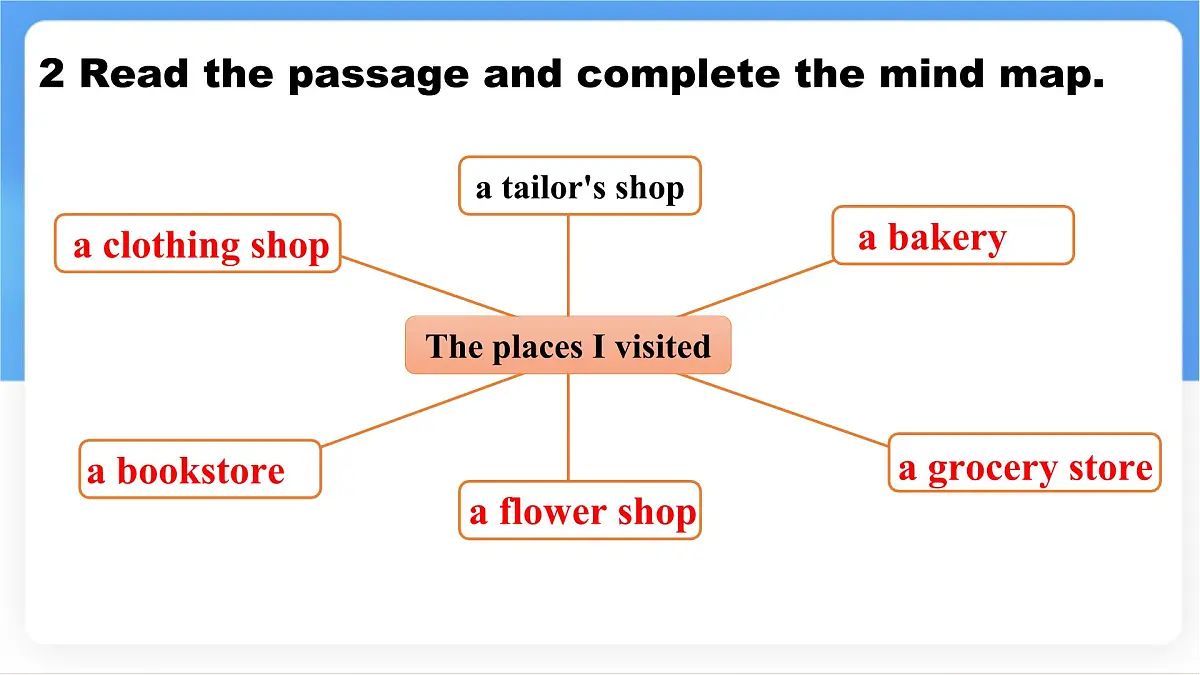 2 Read the passage and complete the mind map.

a tailor's shop

a clothing shop

a bakery

The places I visited

a bookstore

a flower shop

a grocery store